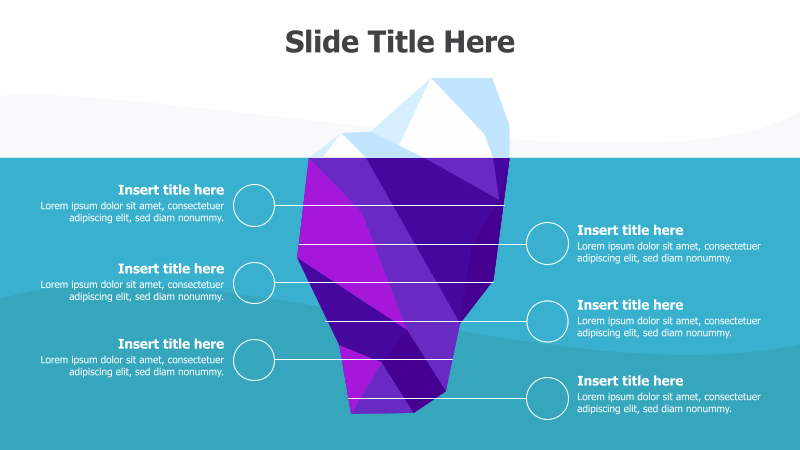 Slide Title Here

Insert title here
Lorem ipsum dolor sit amet, consectetuer adipiscing elit, sed diam nonummy.

Insert title here
Lorem ipsum dolor sit amet, consectetuer adipiscing elit, sed diam nonummy.

Insert title here
Lorem ipsum dolor sit amet, consectetuer adipiscing elit, sed diam nonummy.

Insert title here
Lorem ipsum dolor sit amet, consectetuer adipiscing elit, sed diam nonummy.

Insert title here
Lorem ipsum dolor sit amet, consectetuer adipiscing elit, sed diam nonummy.

Insert title here
Lorem ipsum dolor sit amet, consectetuer adipiscing elit, sed diam nonummy.